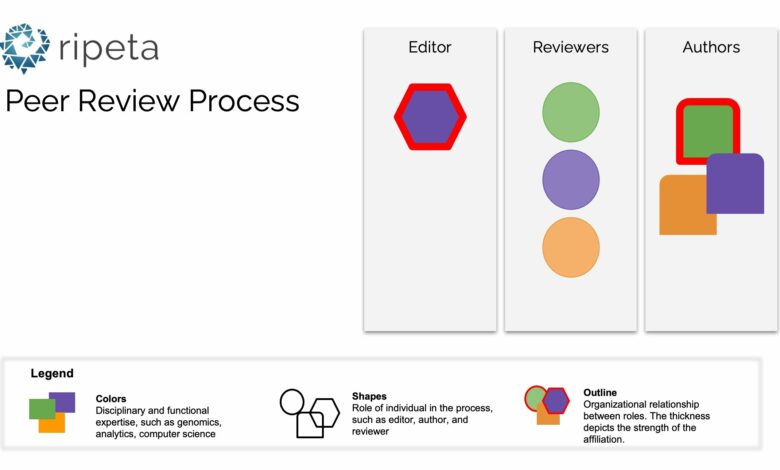 ripeta

Peer Review Process

Editor

Reviewers

Authors

Legend

Colors
Disciplinary and functional expertise, such as genomics, analytics, computer science

Shapes
Role of individual in the process, such as editor, author, and reviewer

Outline
Organizational relationship between roles. The thickness depicts the strength of the affiliation.